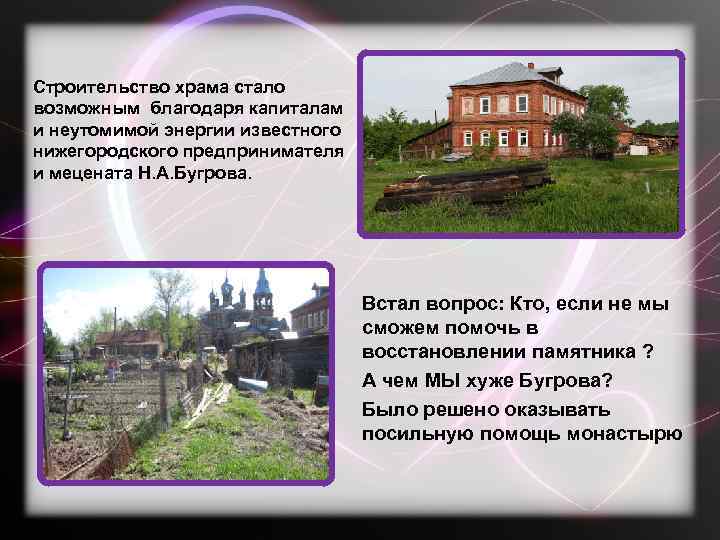 Строительство храма стало возможным благодаря капиталам и неутомимой энергии известного нижегородского предпринимателя и мецената Н.А.Бугрова.

Встал вопрос: Кто, если не мы сможем помочь в восстановлении памятника ?

А чем МЫ хуже Бугрова?

Было решено оказывать посильную помощь монастырю